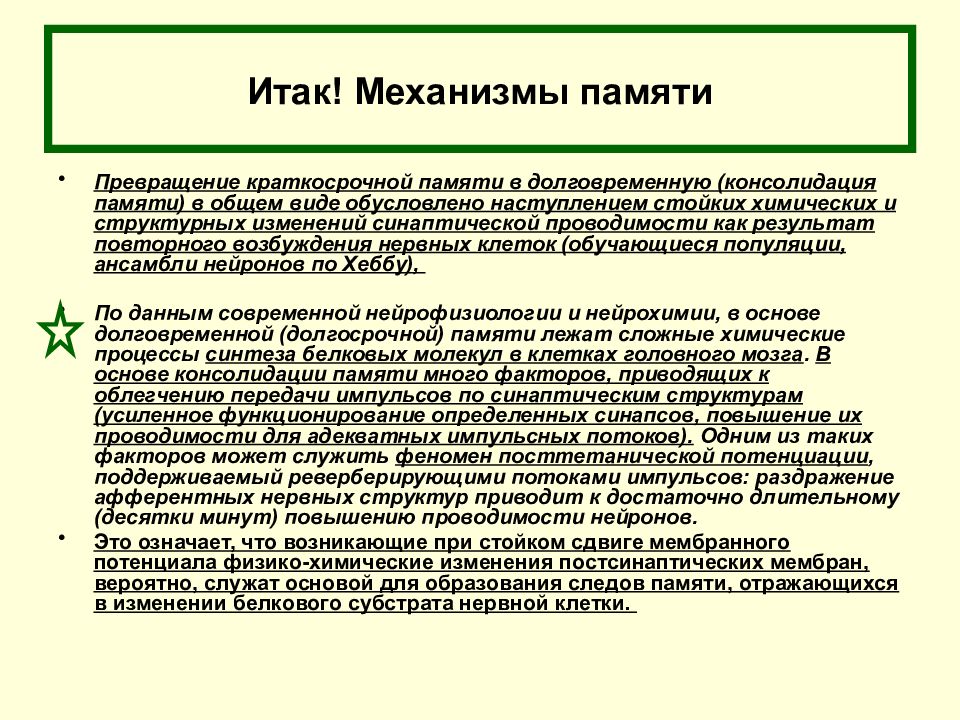 Итак! Механизмы памяти

• Превращение краткосрочной памяти в долговременную (консолидация памяти) в общем виде обусловлено наступлением стойких химических и структурных изменений синаптической проводимости как результат повторного возбуждения нервных клеток (обучающиеся популяции, ансамбли нейронов по Хеббу).

• По данным современной нейрофизиологии и нейрохимии, в основе долговременной (долгосрочной) памяти лежат сложные химические процессы синтеза белковых молекул в клетках головного мозга. В основе консолидации памяти много факторов, приводящих к облегчению передачи импульсов по синаптическим структурам (усиленное функционирование определенных синапсов, повышение их проводимости для адекватных импульсных потоков). Одним из таких факторов может служить феномен посттетанической потенциации, поддерживаемый реверберирующими потоками импульсов: раздражение афферентных нервных структур приводит к достаточно длительному (десятки минут) повышению проводимости нейронов.

• Это означает, что возникающие при стойком сдвиге мембранного потенциала физико-химические изменения постсинаптических мембран, вероятно, служат основой для образования следов памяти, отражающихся в изменении белкового субстрата нервной клетки.